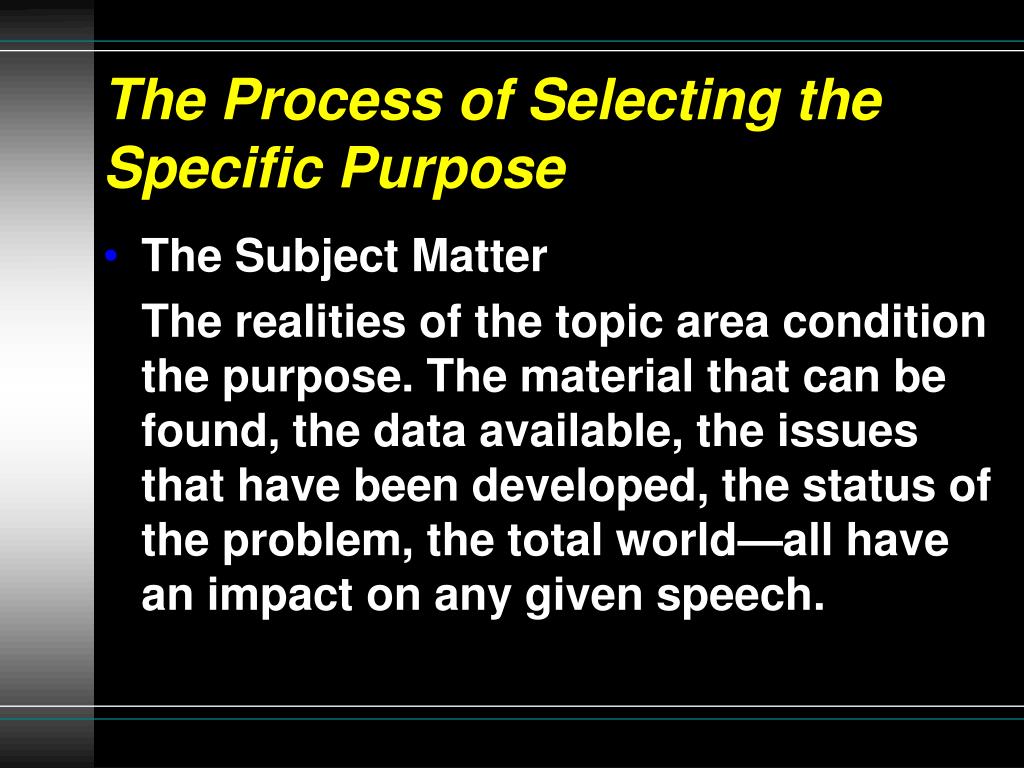 The Process of Selecting the Specific Purpose

• The Subject Matter

The realities of the topic area condition the purpose. The material that can be found, the data available, the issues that have been developed, the status of the problem, the total world—all have an impact on any given speech.